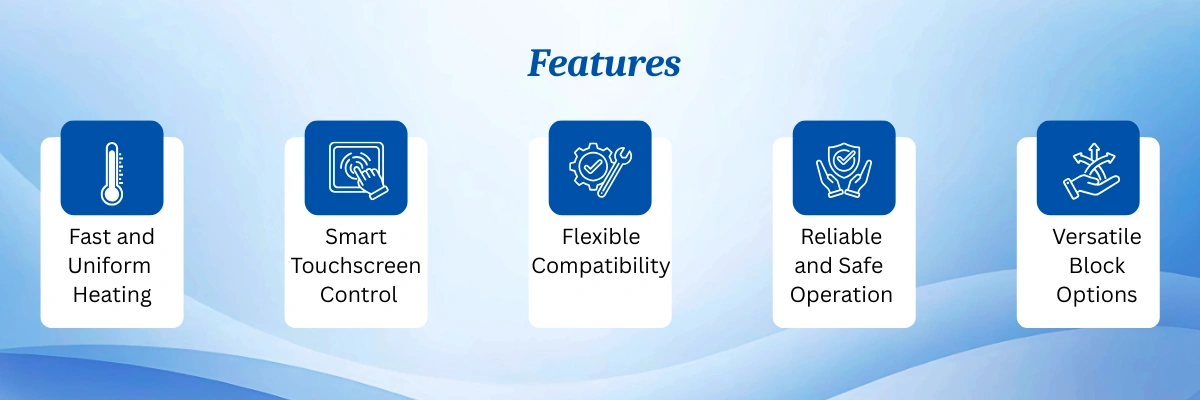 Features

Fast and Uniform Heating

Smart Touchscreen Control

Flexible Compatibility

Reliable and Safe Operation

Versatile Block Options